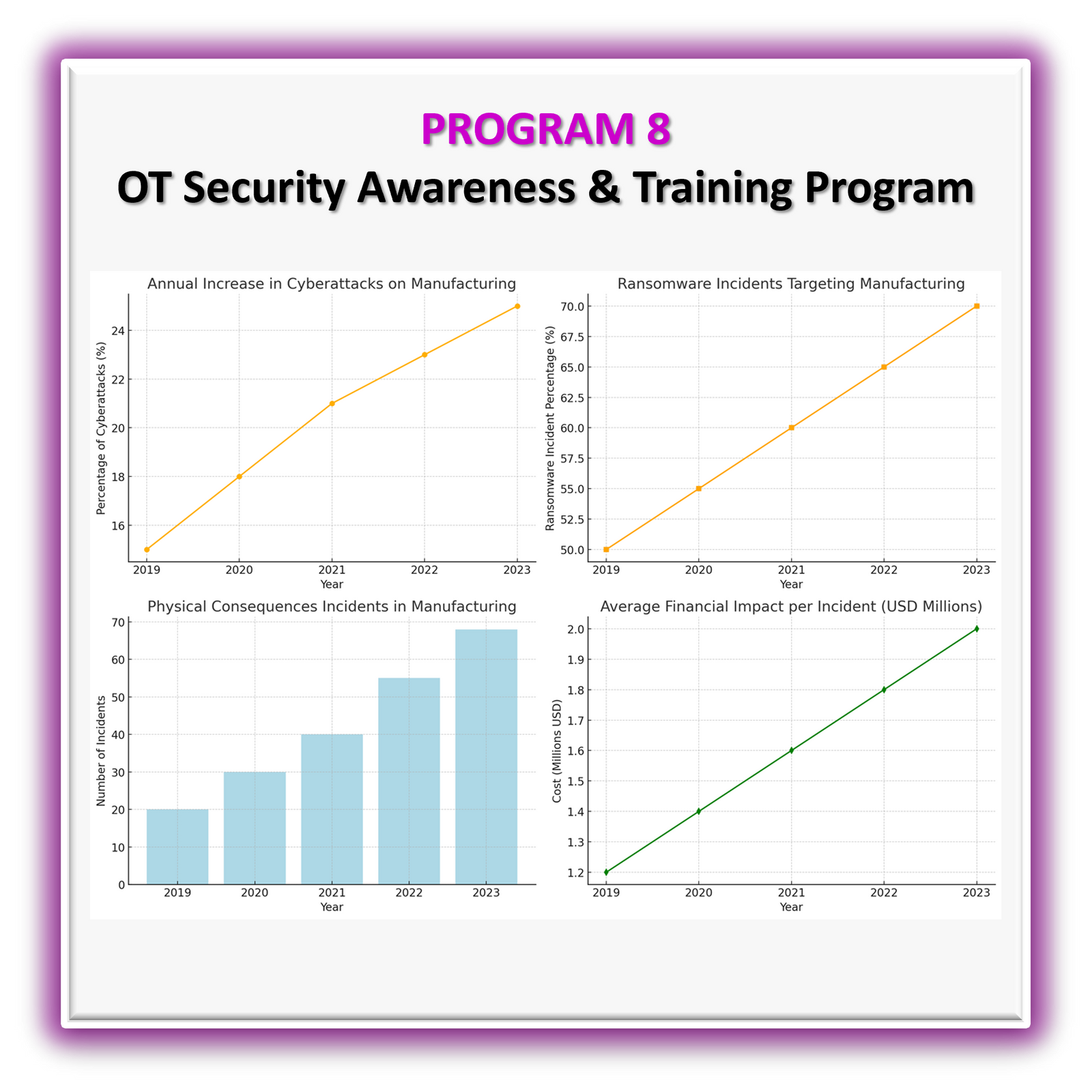 PROGRAM 8
OT Security Awareness & Training Program

Annual Increase in Cyberattacks on Manufacturing
Percentage of Cyberattacks (%)
24
22
20
18
16
2019 2020 2021 2022 2023
Year

Ransomware Incidents Targeting Manufacturing
Ransomware Incident Percentage (%)
70.0
67.5
65.0
62.5
60.0
57.5
55.0
52.5
50.0
2019 2020 2021 2022 2023
Year

Physical Consequences Incidents in Manufacturing
Number of Incidents
70
60
50
40
30
20
10
0
2019 2020 2021 2022 2023
Year

Average Financial Impact per Incident (USD Millions)
Cost (Millions USD)
2.0
1.9
1.8
1.7
1.6
1.5
1.4
1.3
1.2
2019 2020 2021 2022 2023
Year